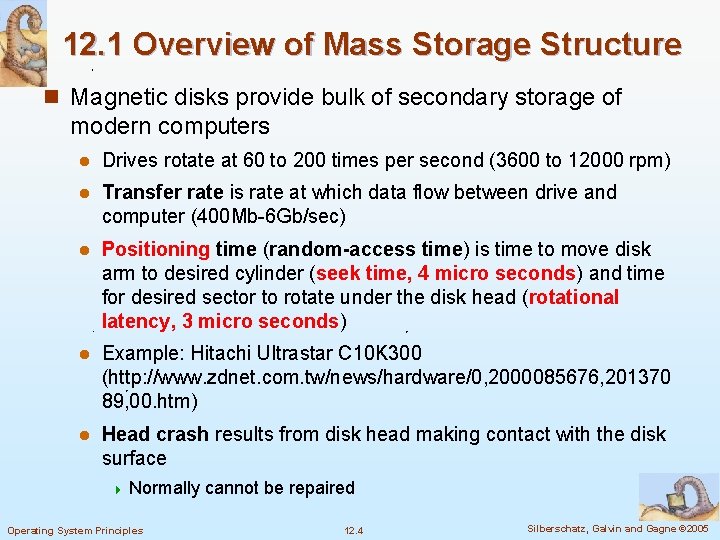 12.1 Overview of Mass Storage Structure

Magnetic disks provide bulk of secondary storage of modern computers

Drives rotate at 60 to 200 times per second (3600 to 12000 rpm)

Transfer rate is rate at which data flow between drive and computer (400Mb-6Gb/sec)

Positioning time (random-access time) is time to move disk arm to desired cylinder (seek time, 4 micro seconds) and time for desired sector to rotate under the disk head (rotational latency, 3 micro seconds)

Example: Hitachi Ultrastar C10K300 (http://www.zdnet.com.tw/news/hardware/0,2000085676,20137089,00.htm)

Head crash results from disk head making contact with the disk surface

Normally cannot be repaired

Operating System Principles

12.4

Silberschatz, Galvin and Gagne ©2005